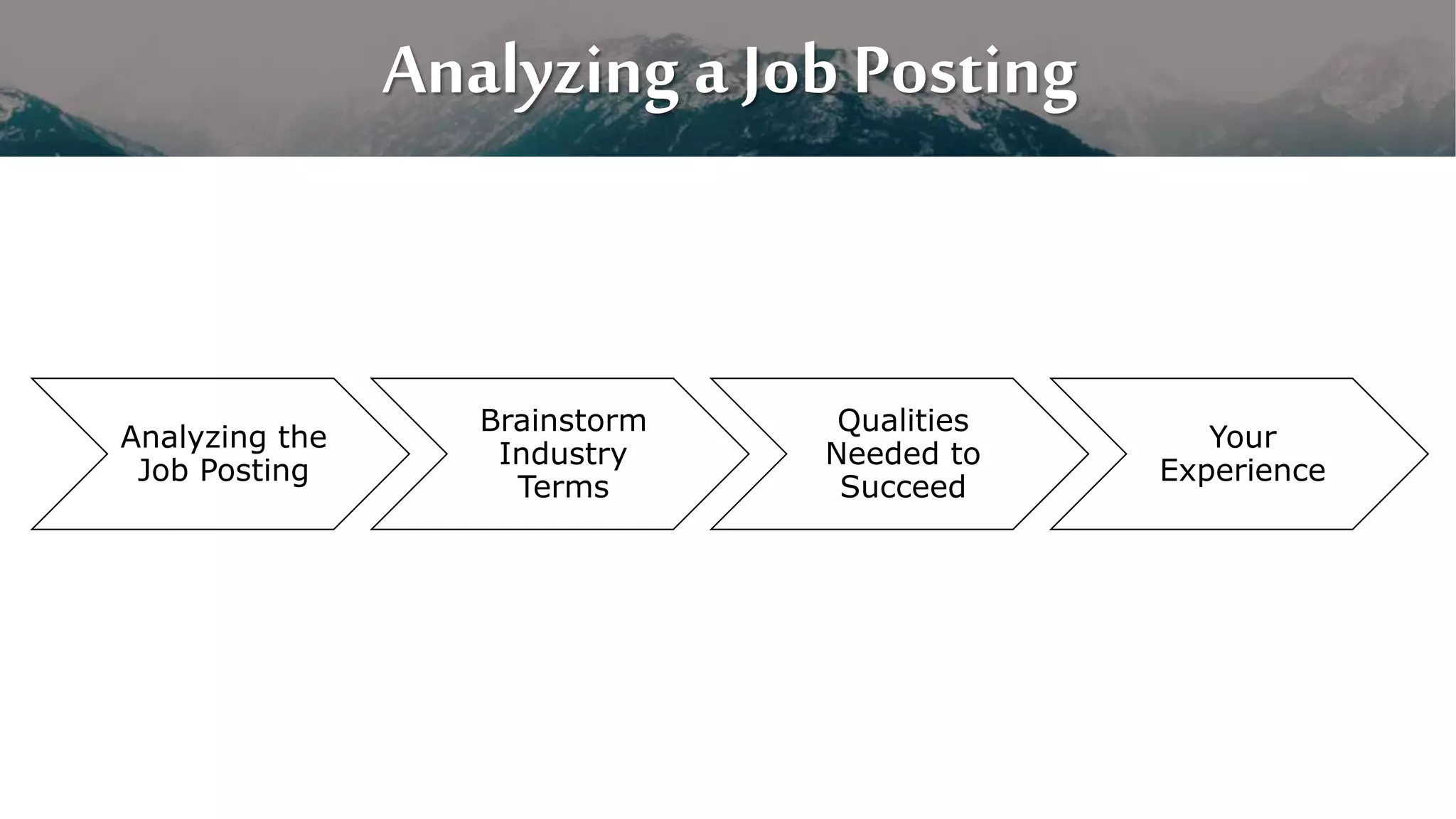 Analyzing a Job Posting

Analyzing the Job Posting

Brainstorm Industry Terms

Qualities Needed to Succeed

Your Experience